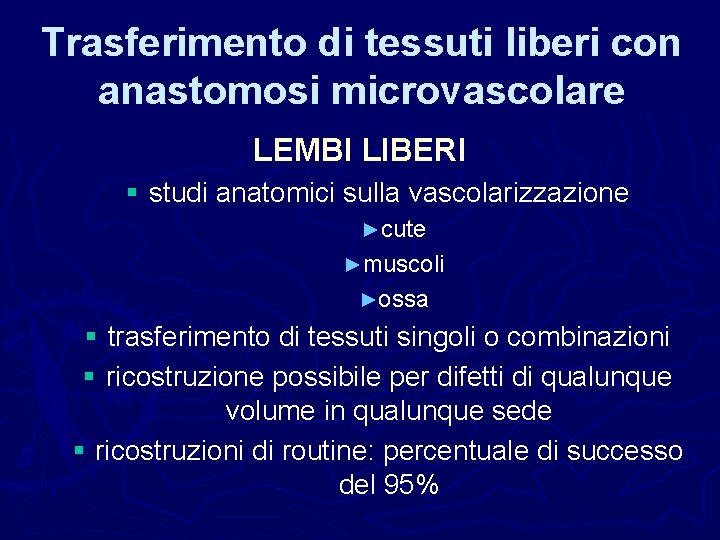 Trasferimento di tessuti liberi con anastomosi microvascolare

LEMBI LIBERI

▪ studi anatomici sulla vascolarizzazione

►cute

►muscoli

►ossa

▪ trasferimento di tessuti singoli o combinazioni

▪ ricostruzione possibile per difetti di qualunque volume in qualunque sede

▪ ricostruzioni di routine: percentuale di successo del 95%